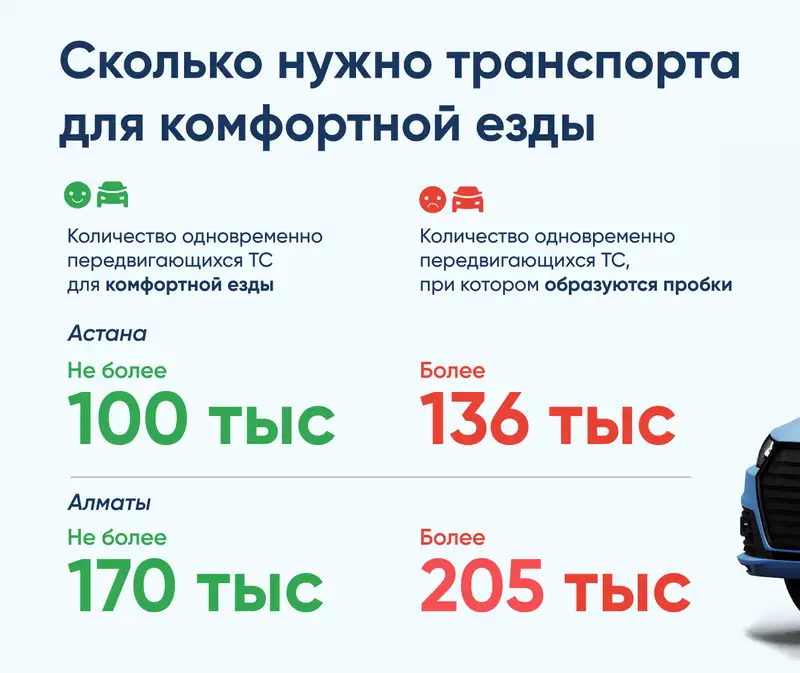 Сколько нужно транспорта для комфортной езды

Количество одновременно передвигающихся ТС для комфортной езды

Количество одновременно передвигающихся ТС, при котором образуются пробки

Астана

Не более
100 тыс

Более
136 тыс

Алматы

Не более
170 тыс

Более
205 тыс